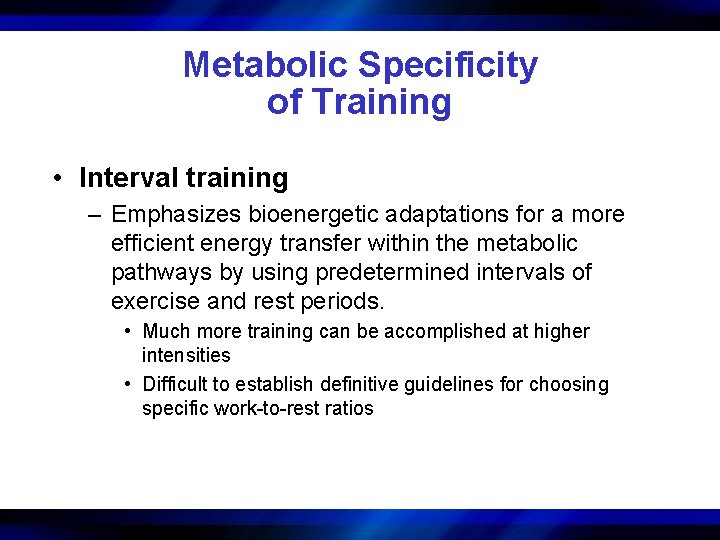 Metabolic Specificity of Training

• Interval training

– Emphasizes bioenergetic adaptations for a more efficient energy transfer within the metabolic pathways by using predetermined intervals of exercise and rest periods.

• Much more training can be accomplished at higher intensities

• Difficult to establish definitive guidelines for choosing specific work-to-rest ratios